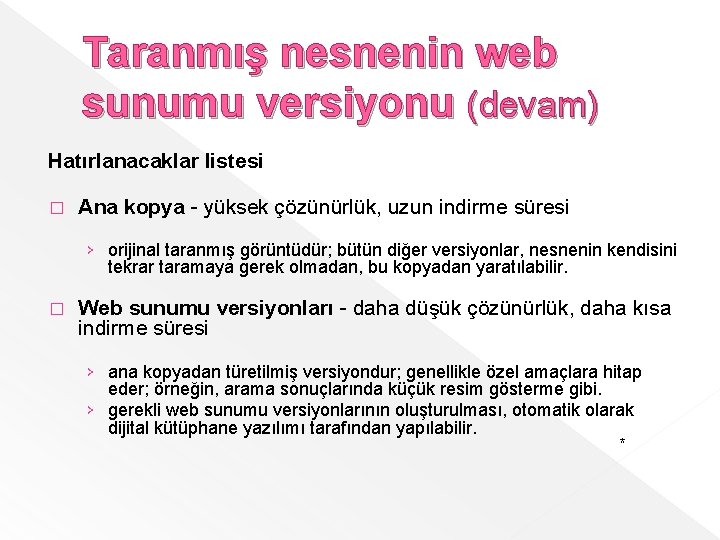 Taranmış nesnenin web sunumu versiyonu (devam)

Hatırlanacaklar listesi

□ Ana kopya - yüksek çözünürlük, uzun indirme süresi

› orijinal taranmış görüntüdür; bütün diğer versiyonlar, nesnenin kendisini tekrar taramaya gerek olmadan, bu kopyadan yaratılabilir.

□ Web sunumu versiyonları - daha düşük çözünürlük, daha kısa indirme süresi

› ana kopyadan türetilmiş versiyondur; genellikle özel amaçlara hitap eder; örneğin, arama sonuçlarında küçük resim gösterme gibi.

› gerekli web sunumu versiyonlarının oluşturulması, otomatik olarak dijital kütüphane yazılımı tarafından yapılabilir.

*